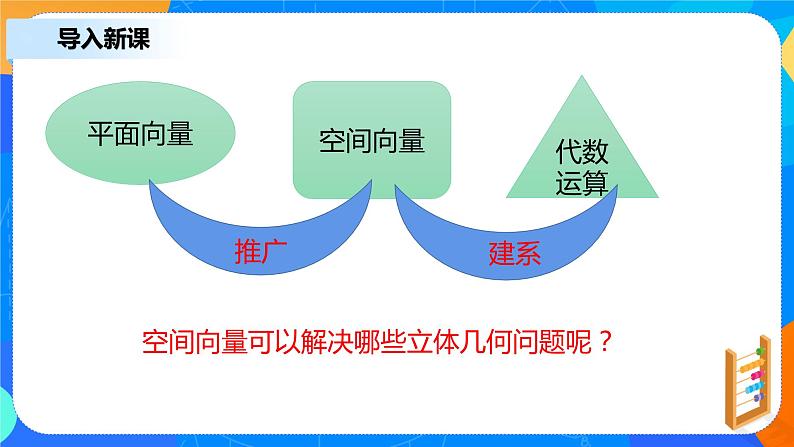 导入新课

平面向量

空间向量

代数运算

推广

建系

空间向量可以解决哪些立体几何问题呢？